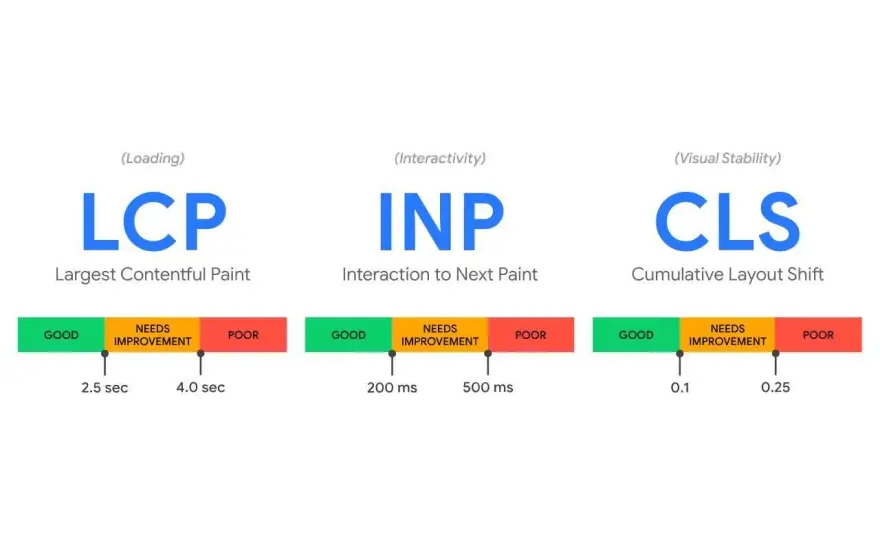 (Loading)

LCP

Largest Contentful Paint

GOOD
NEEDS IMPROVEMENT
POOR

2.5 sec
4.0 sec

(Interactivity)

INP

Interaction to Next Paint

GOOD
NEEDS IMPROVEMENT
POOR

200 ms
500 ms

(Visual Stability)

CLS

Cumulative Layout Shift

GOOD
NEEDS IMPROVEMENT
POOR

0.1
0.25